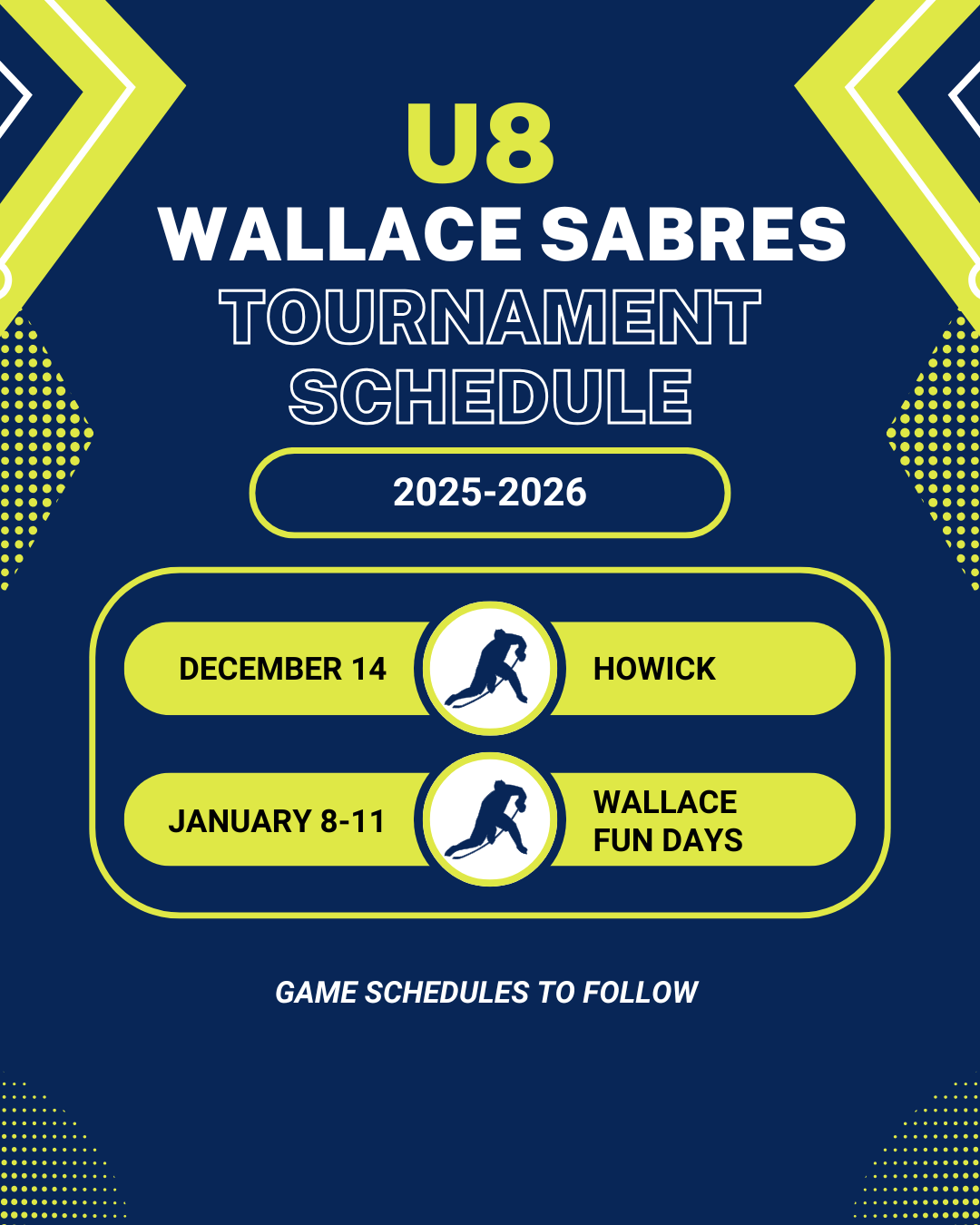 U8
WALLACE SABRES
TOURNAMENT SCHEDULE

2025-2026

DECEMBER 14 HOWICK

JANUARY 8-11 WALLACE FUN DAYS

GAME SCHEDULES TO FOLLOW